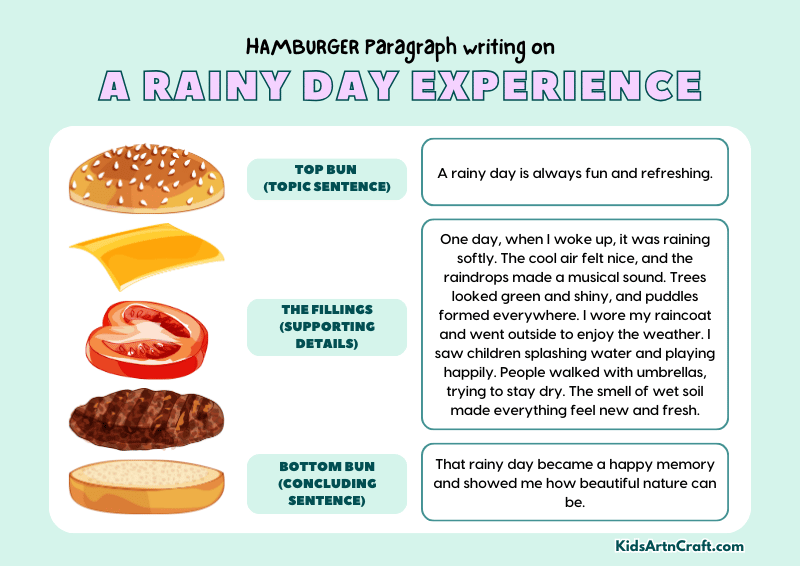 HAMBURGER Paragraph writing on

A RAINY DAY EXPERIENCE

TOP BUN (TOPIC SENTENCE)

A rainy day is always fun and refreshing.

THE FILLINGS (SUPPORTING DETAILS)

One day, when I woke up, it was raining softly. The cool air felt nice, and the raindrops made a musical sound. Trees looked green and shiny, and puddles formed everywhere. I wore my raincoat and went outside to enjoy the weather. I saw children splashing water and playing happily. People walked with umbrellas, trying to stay dry. The smell of wet soil made everything feel new and fresh.

BOTTOM BUN (CONCLUDING SENTENCE)

That rainy day became a happy memory and showed me how beautiful nature can be.

KidsArtnCraft.com